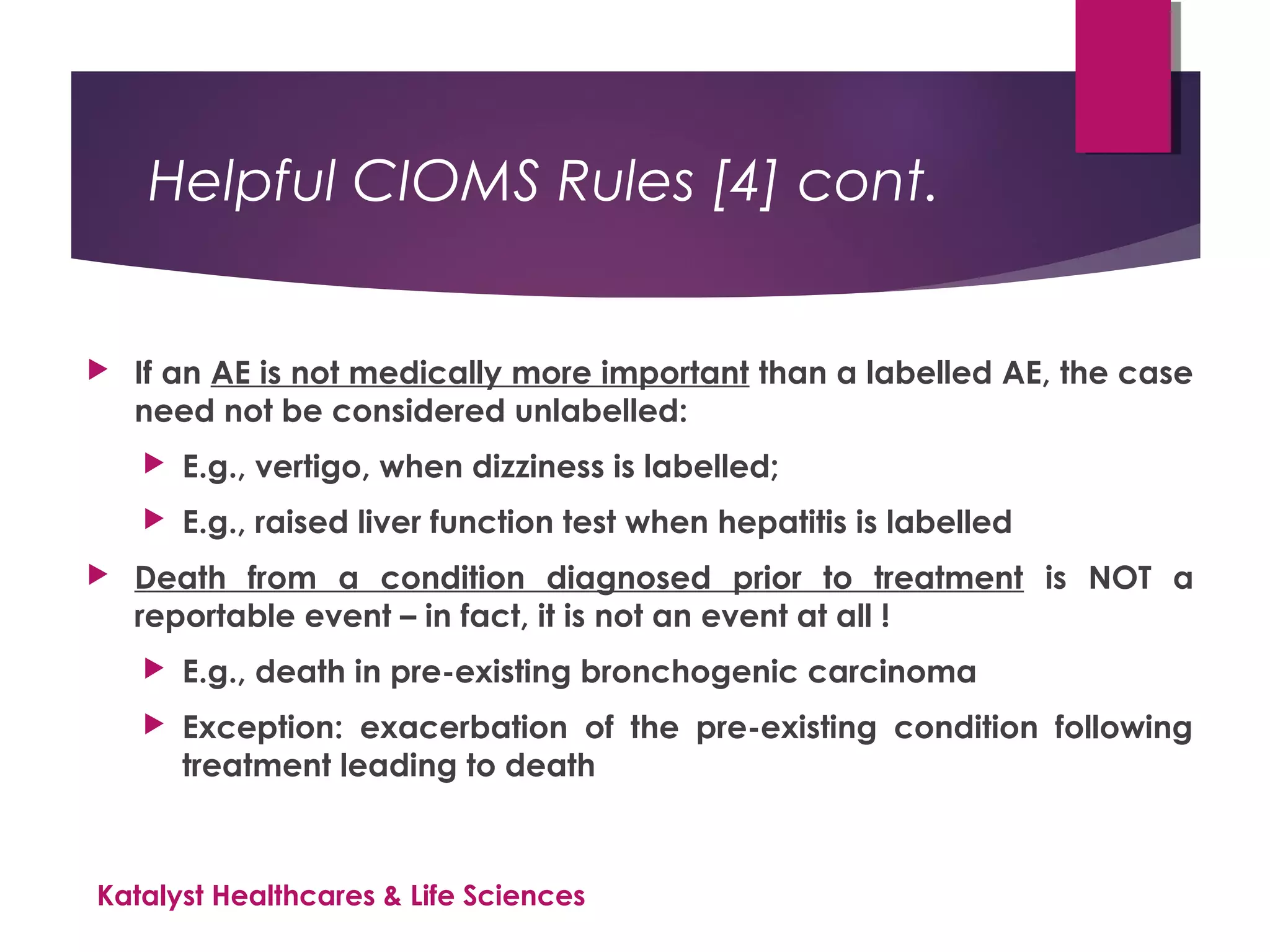 Helpful CIOMS Rules [4] cont.

If an AE is not medically more important than a labelled AE, the case need not be considered unlabelled:

E.g., vertigo, when dizziness is labelled;

E.g., raised liver function test when hepatitis is labelled

Death from a condition diagnosed prior to treatment is NOT a reportable event – in fact, it is not an event at all !

E.g., death in pre-existing bronchogenic carcinoma

Exception: exacerbation of the pre-existing condition following treatment leading to death

Katalyst Healthcares & Life Sciences